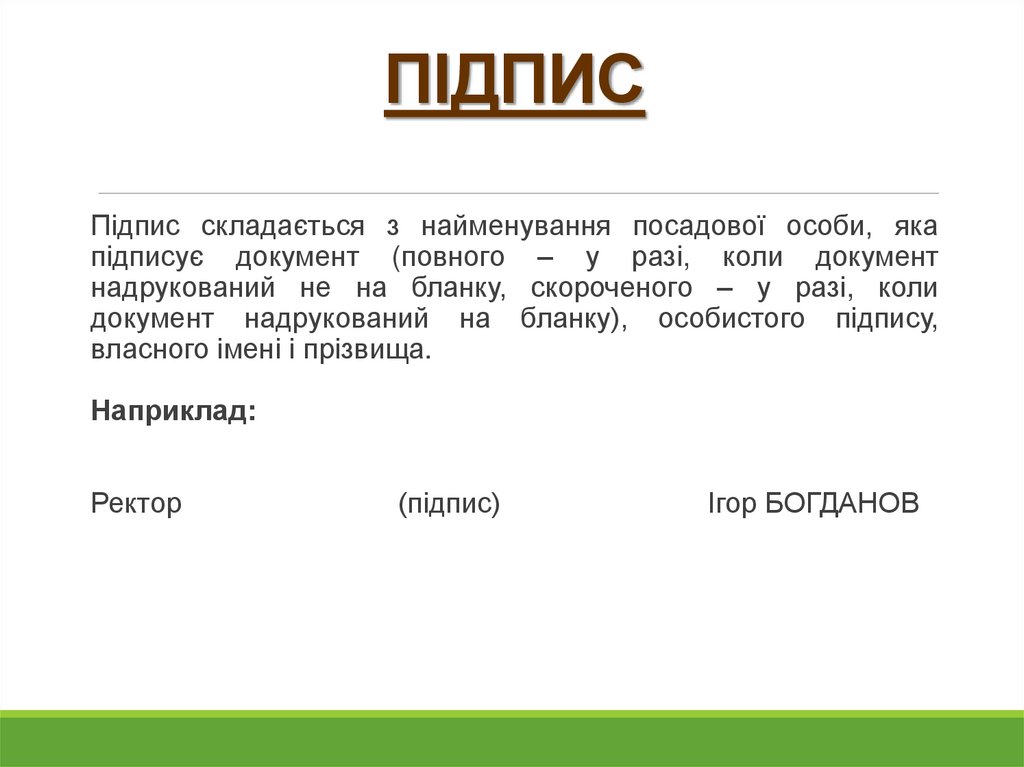 ПІДПИС

Підпис складається з найменування посадової особи, яка підписує документ (повного – у разі, коли документ надрукований не на бланку, скороченого – у разі, коли документ надрукований на бланку), особистого підпису, власного імені і прізвища.

Наприклад:

Ректор (підпис) Ігор БОГДАНОВ